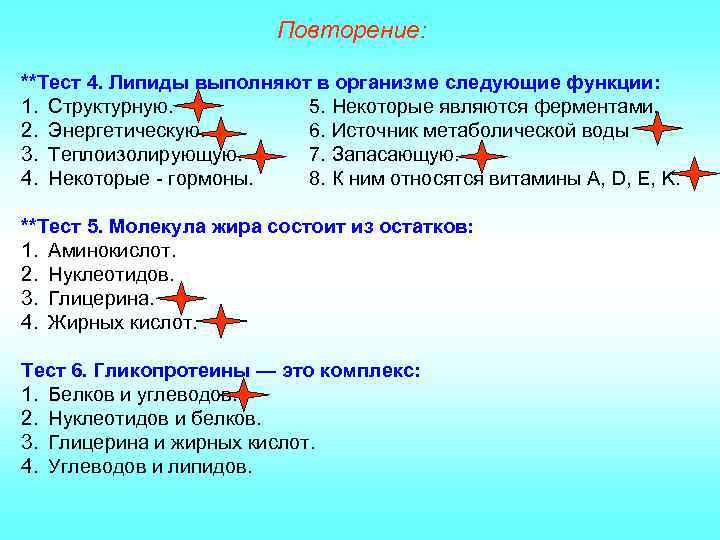 Повторение:

**Тест 4. Липиды выполняют в организме следующие функции:
1. Структурную.
2. Энергетическую.
3. Теплоизолирующую.
4. Некоторые - гормоны.

5. Некоторые являются ферментами.
6. Источник метаболической воды
7. Запасающую.
8. К ним относятся витамины A, D, E, K.

**Тест 5. Молекула жира состоит из остатков:
1. Аминокислот.
2. Нуклеотидов.
3. Глицерина.
4. Жирных кислот.

Тест 6. Гликопротеины — это комплекс:
1. Белков и углеводов.
2. Нуклеотидов и белков.
3. Глицерина и жирных кислот.
4. Углеводов и липидов.